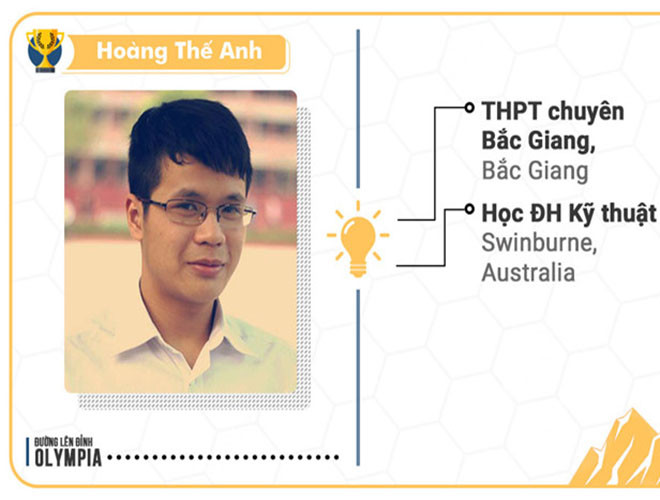 Hoàng Thế Anh

THPT chuyên Bắc Giang, Bắc Giang

Học ĐH Kỹ thuật Swinburne, Australia

ĐƯỜNG LÊN ĐỈNH
OLYMPIA